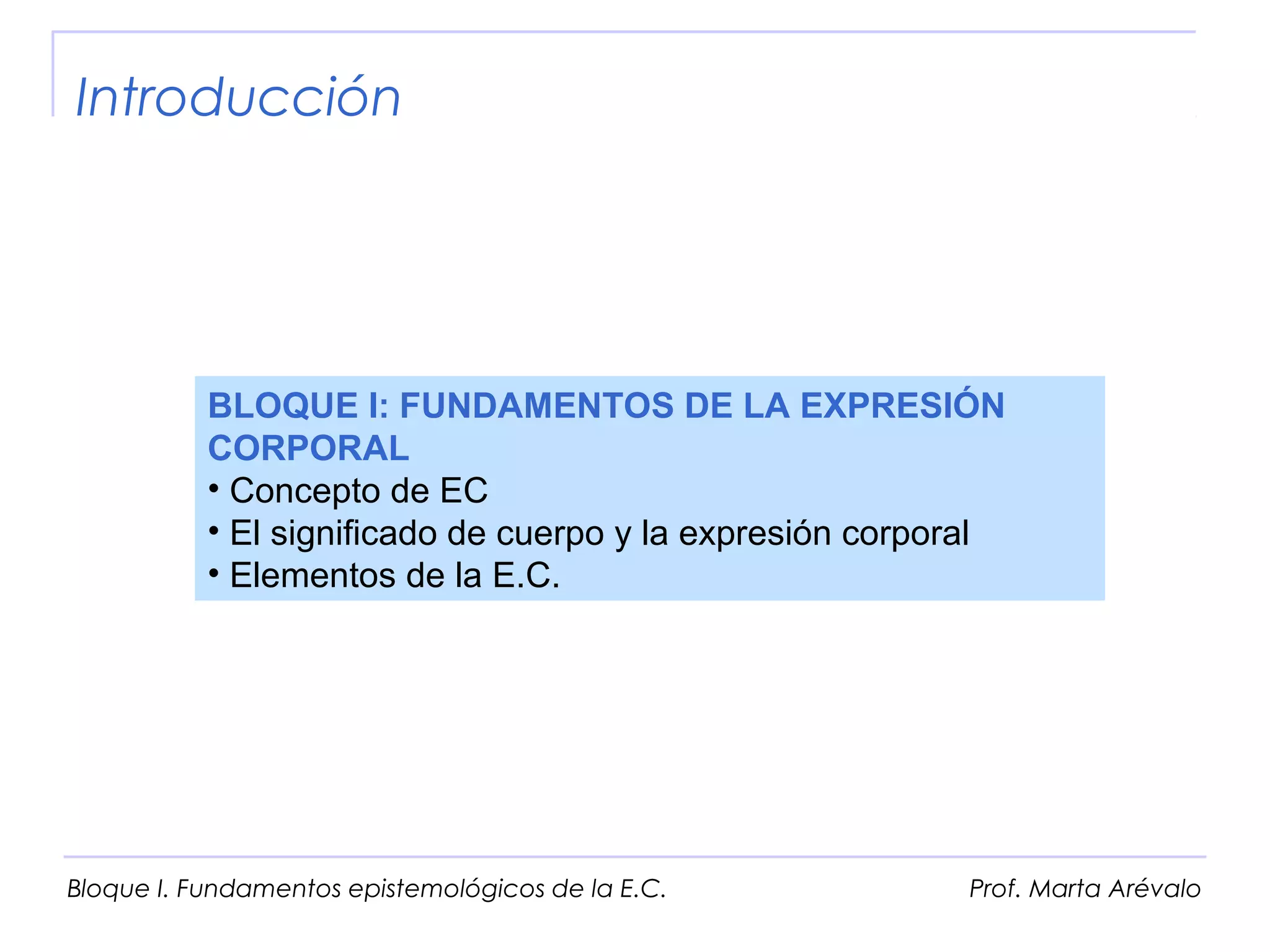 Introducción

BLOQUE I: FUNDAMENTOS DE LA EXPRESIÓN CORPORAL
• Concepto de EC
• El significado de cuerpo y la expresión corporal
• Elementos de la E.C.

Bloque I. Fundamentos epistemológicos de la E.C.

Prof. Marta Arévalo